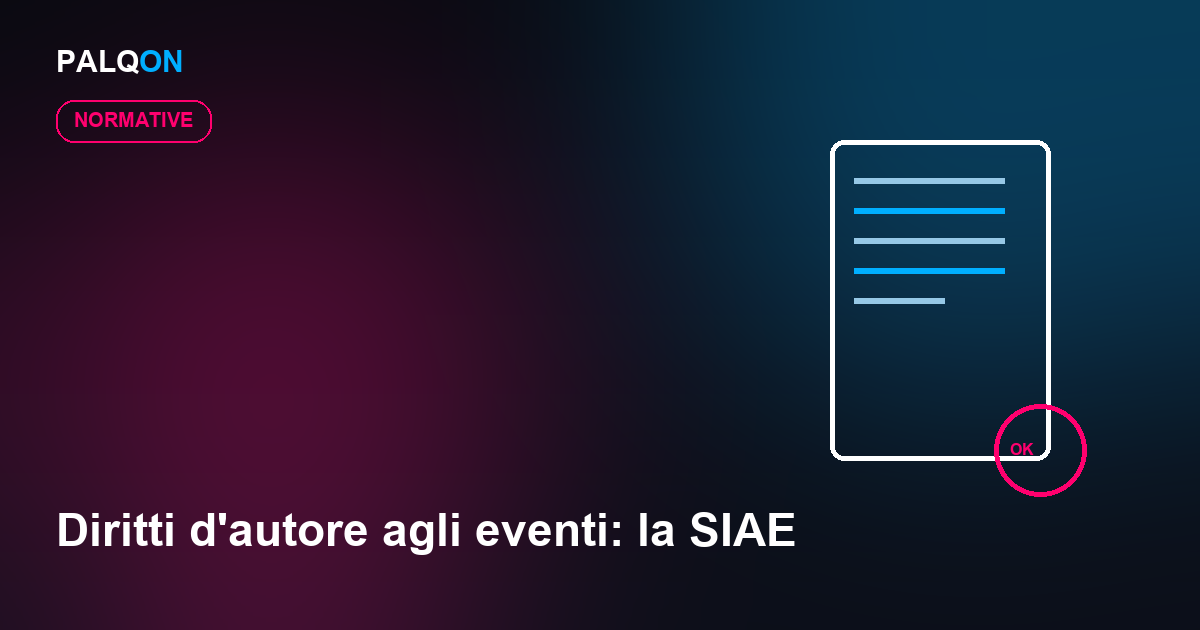 PALQON

NORMATIVE

OK

Diritti d'autore agli eventi: la SIAE